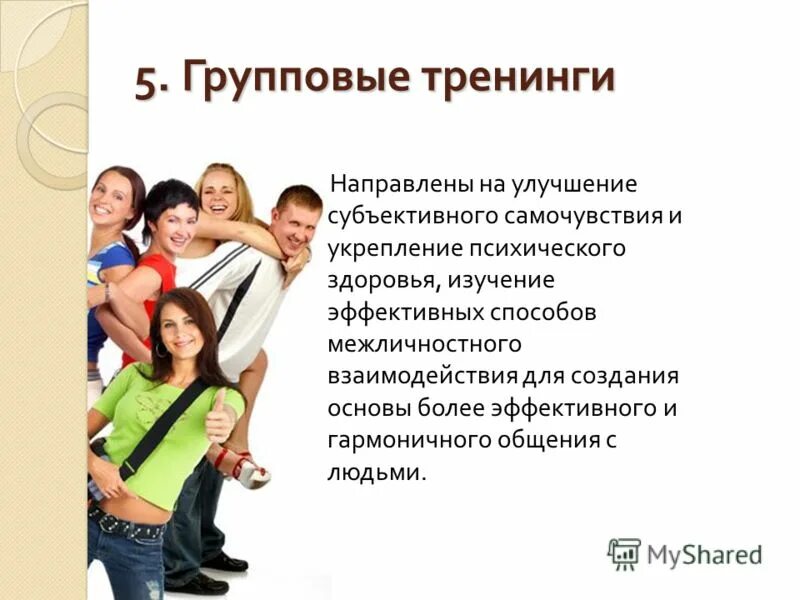 5. Групповые тренинги

Направлены на улучшение субъективного самочувствия и укрепление психического здоровья, изучение эффективных способов межличностного взаимодействия для создания основы более эффективного и гармоничного общения с людьми.

MyShared